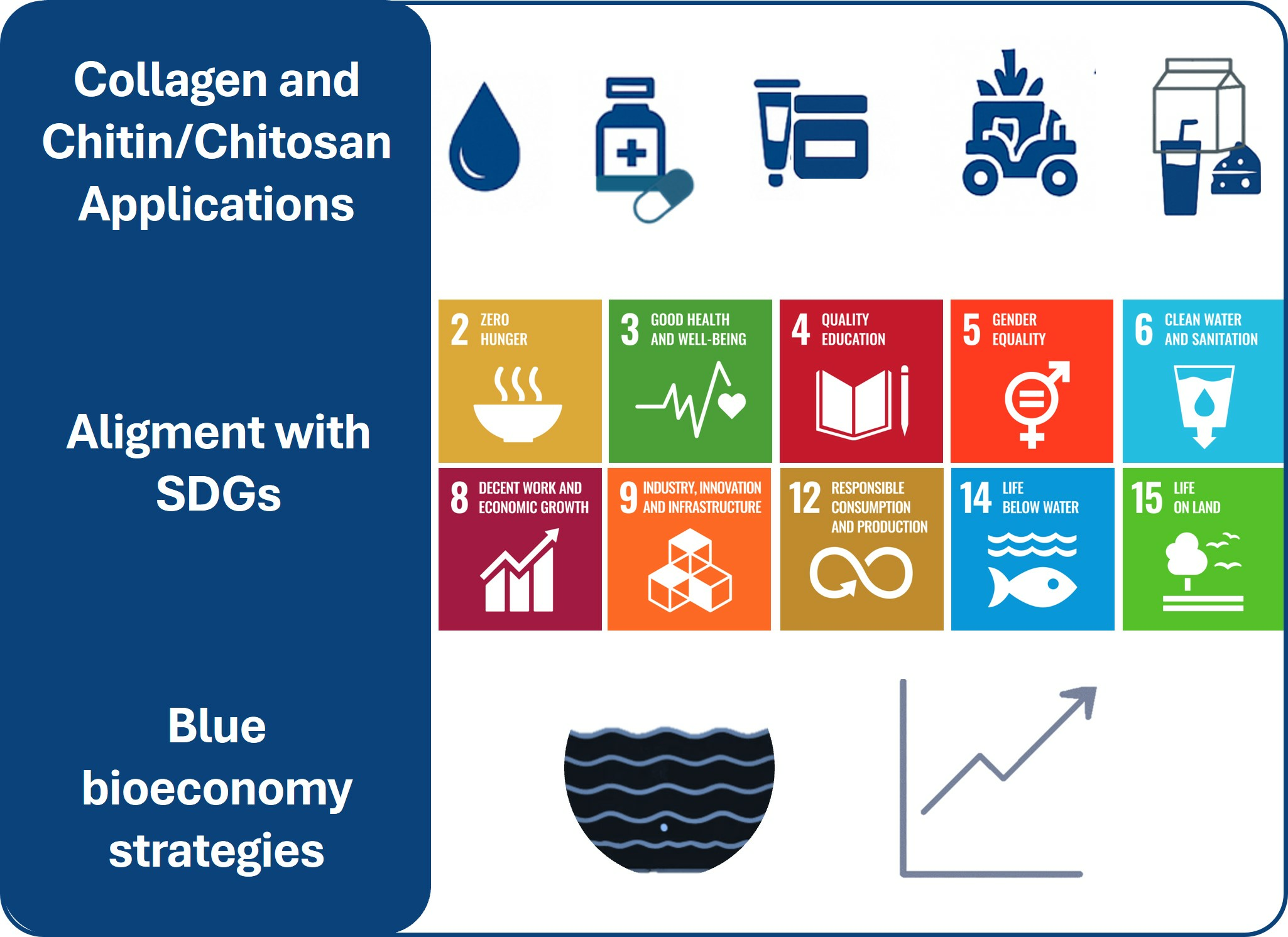 Collagen and Chitin/Chitosan Applications

Aligment with SDGs

Blue bioeconomy strategies

2 ZERO HUNGER

3 GOOD HEALTH AND WELL-BEING

4 QUALITY EDUCATION

5 GENDER EQUALITY

6 CLEAN WATER AND SANITATION

8 DECENT WORK AND ECONOMIC GROWTH

9 INDUSTRY, INNOVATION AND INFRASTRUCTURE

12 RESPONSIBLE CONSUMPTION AND PRODUCTION

14 LIFE BELOW WATER

15 LIFE ON LAND